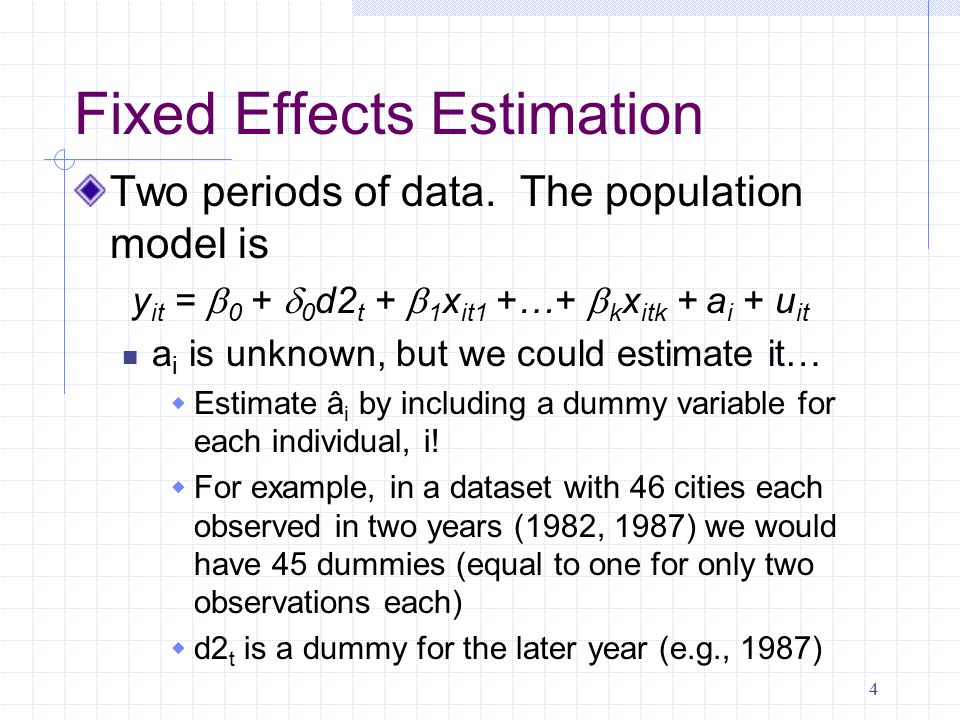 Fixed Effects Estimation

Two periods of data. The population model is

$y_{it} = \beta_0 + \delta_0 d2_t + \beta_1 x_{it1} + \ldots + \beta_k x_{itk} + a_i + u_{it}$

$a_i$ is unknown, but we could estimate it…

Estimate $\hat{a}_i$ by including a dummy variable for each individual, i!

For example, in a dataset with 46 cities each observed in two years (1982, 1987) we would have 45 dummies (equal to one for only two observations each)

$d2_t$ is a dummy for the later year (e.g., 1987)

4